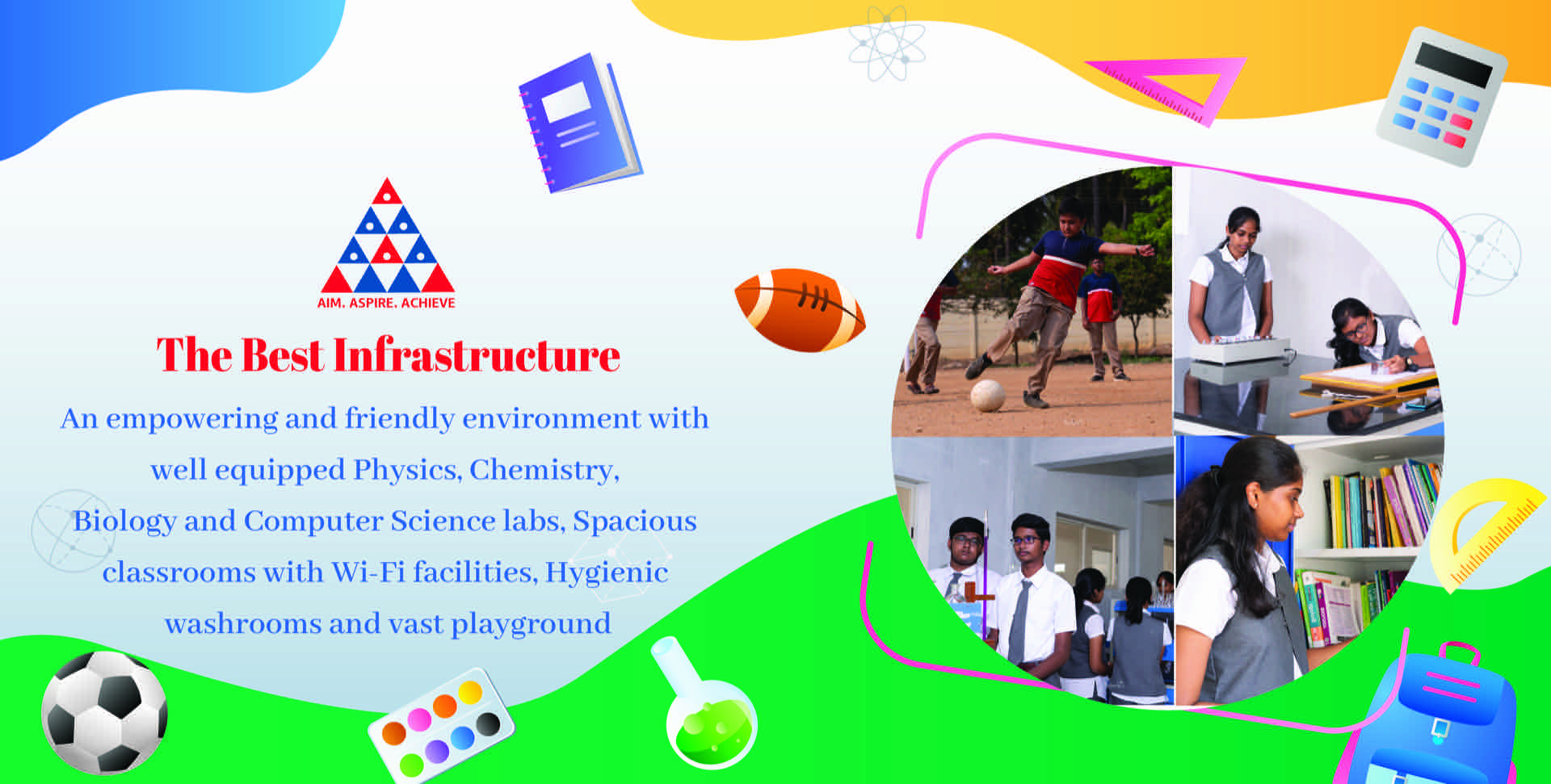 AIM. ASPIRE. ACHIEVE

The Best Infrastructure

An empowering and friendly environment with well equipped Physics, Chemistry, Biology and Computer Science labs, Spacious classrooms with Wi-Fi facilities, Hygienic washrooms and vast playground